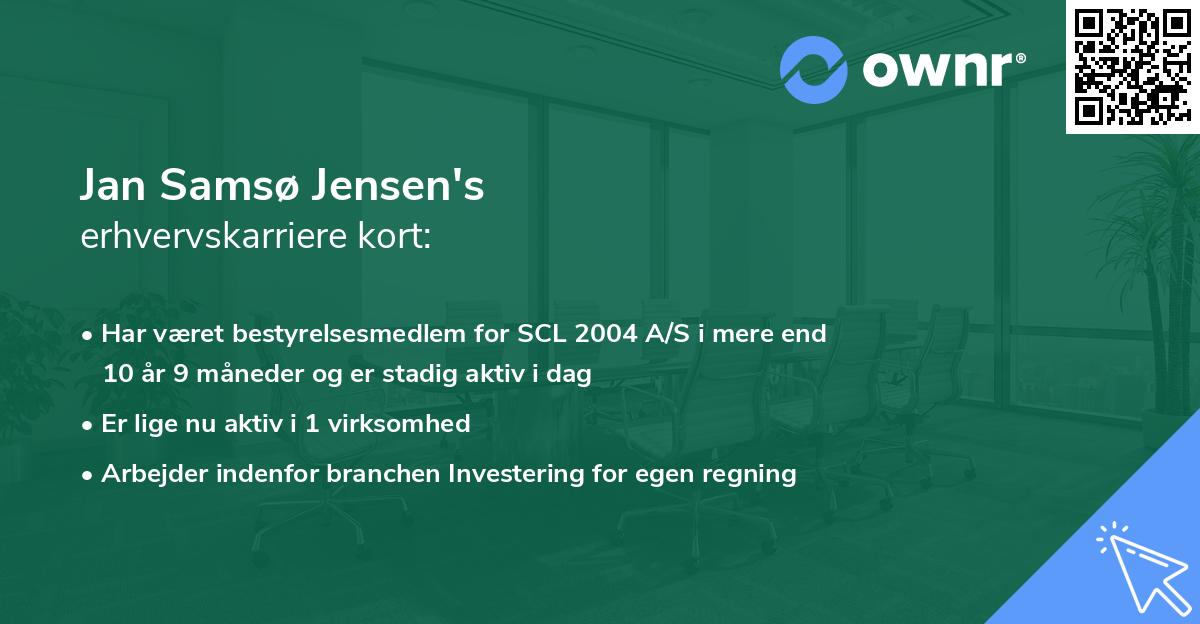 ownr®

Jan Samsø Jensen's
erhvervskarriere kort:

• Har været bestyrelsesmedlem for SCL 2004 A/S i mere end 10 år 9 måneder og er stadig aktiv i dag

• Er lige nu aktiv i 1 virksomhed

• Arbejder indenfor branchen Investering for egen regning